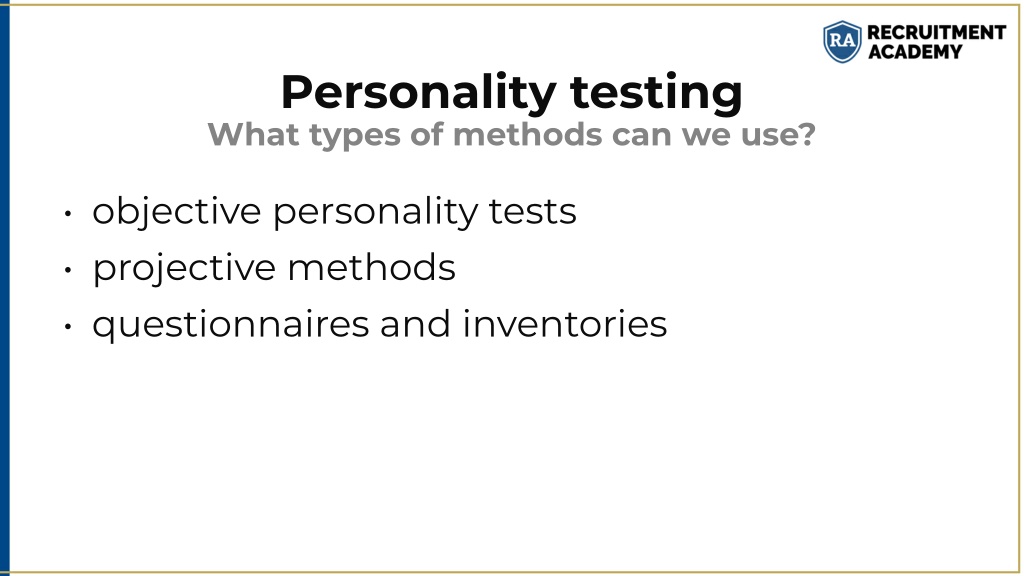 RA RECRUITMENT ACADEMY

Personality testing
What types of methods can we use?

• objective personality tests
• projective methods
• questionnaires and inventories